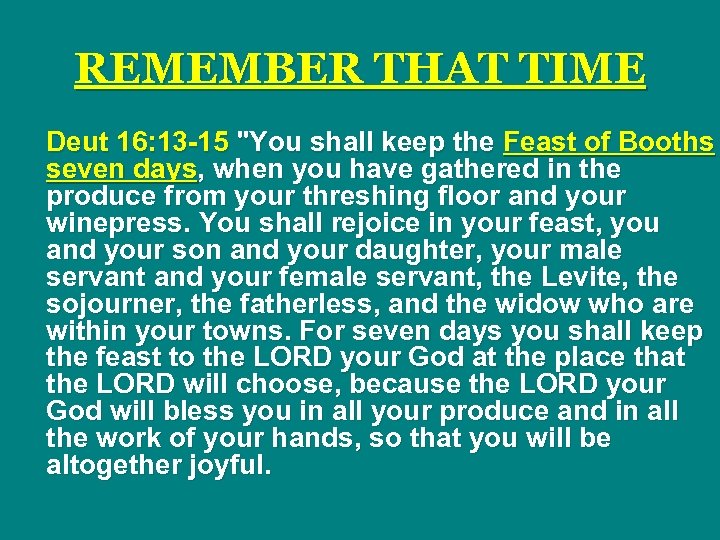 REMEMBER THAT TIME

Deut 16:13-15 "You shall keep the Feast of Booths seven days, when you have gathered in the produce from your threshing floor and your winepress. You shall rejoice in your feast, you and your son and your daughter, your male servant and your female servant, the Levite, the sojourner, the fatherless, and the widow who are within your towns. For seven days you shall keep the feast to the LORD your God at the place that the LORD will choose, because the LORD your God will bless you in all your produce and in all the work of your hands, so that you will be altogether joyful.